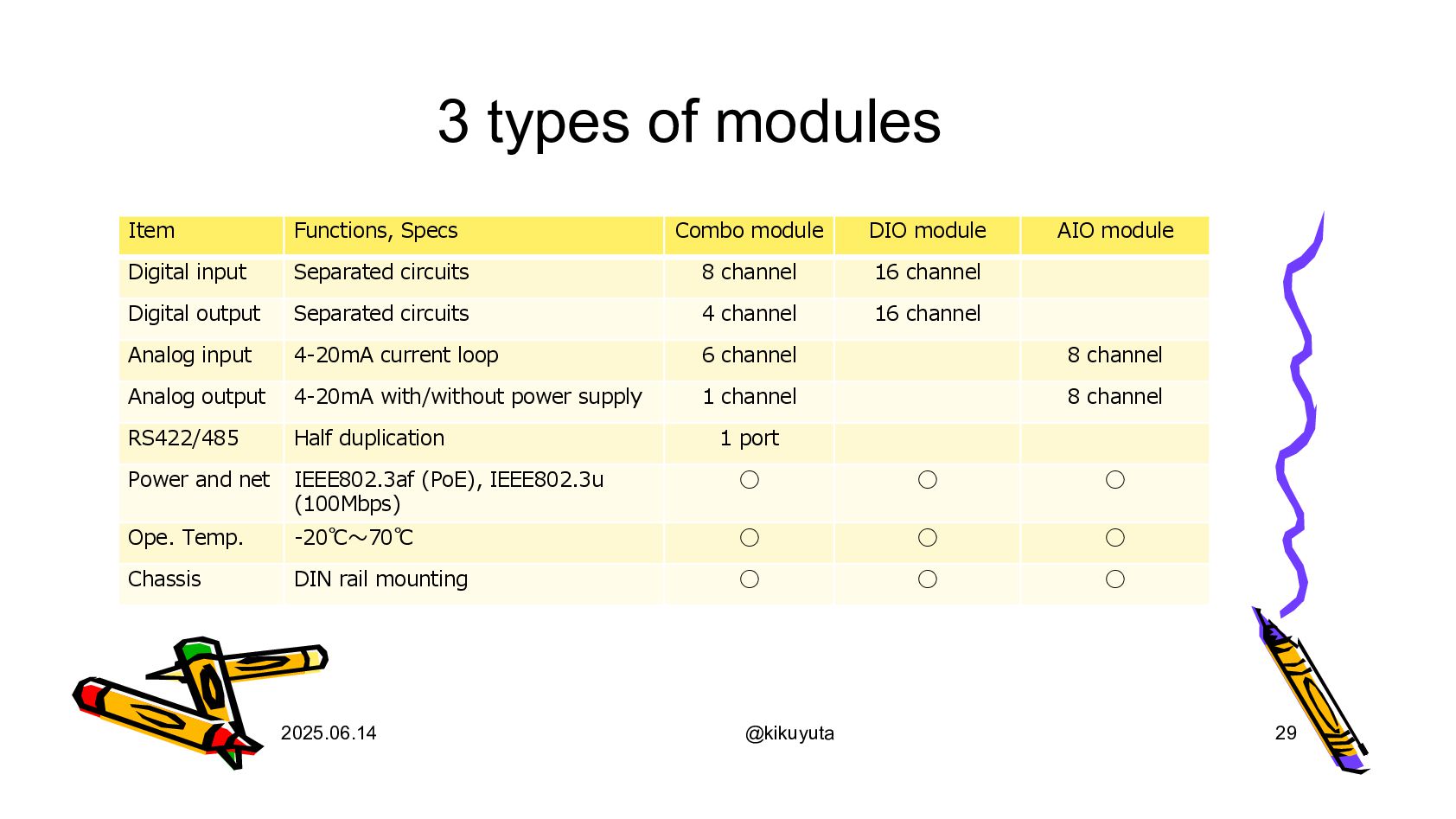 3 types of modules

| Item | Functions, Specs | Combo module | DIO module | AIO module |
|---|---|---|---|---|
| Digital input | Separated circuits | 8 channel | 16 channel | |
| Digital output | Separated circuits | 4 channel | 16 channel | |
| Analog input | 4-20mA current loop | 6 channel | | 8 channel |
| Analog output | 4-20mA with/without power supply | 1 channel | | 8 channel |
| RS422/485 | Half duplication | 1 port | | |
| Power and net | IEEE802.3af (PoE), IEEE802.3u (100Mbps) | ○ | ○ | ○ |
| Ope. Temp. | -20℃～70℃ | ○ | ○ | ○ |
| Chassis | DIN rail mounting | ○ | ○ | ○ |

2025.06.14

@kikuyuta

29